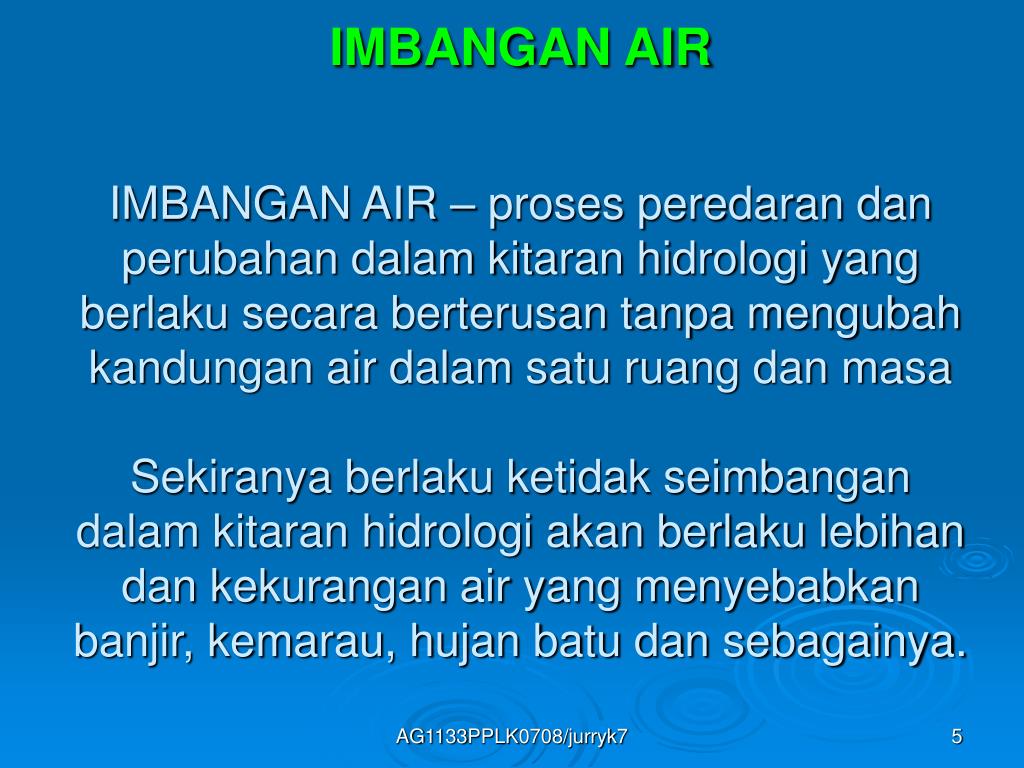 IMBANGAN AIR

IMBANGAN AIR – proses peredaran dan perubahan dalam kitaran hidrologi yang berlaku secara berterusan tanpa mengubah kandungan air dalam satu ruang dan masa

Sekiranya berlaku ketidak seimbangan dalam kitaran hidrologi akan berlaku lebihan dan kekurangan air yang menyebabkan banjir, kemarau, hujan batu dan sebagainya.

AG1133PPLK0708/jurryk7

5